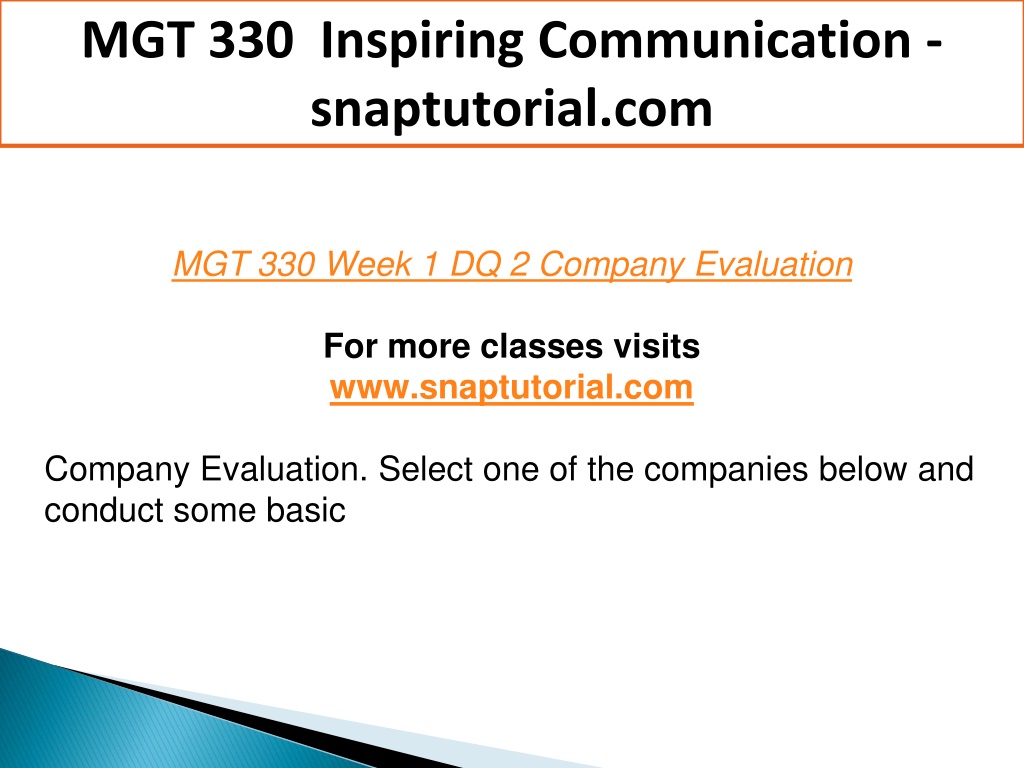 MGT 330 Inspiring Communication - snaptutorial.com

MGT 330 Week 1 DQ 2 Company Evaluation

For more classes visits
www.snaptutorial.com

Company Evaluation. Select one of the companies below and conduct some basic